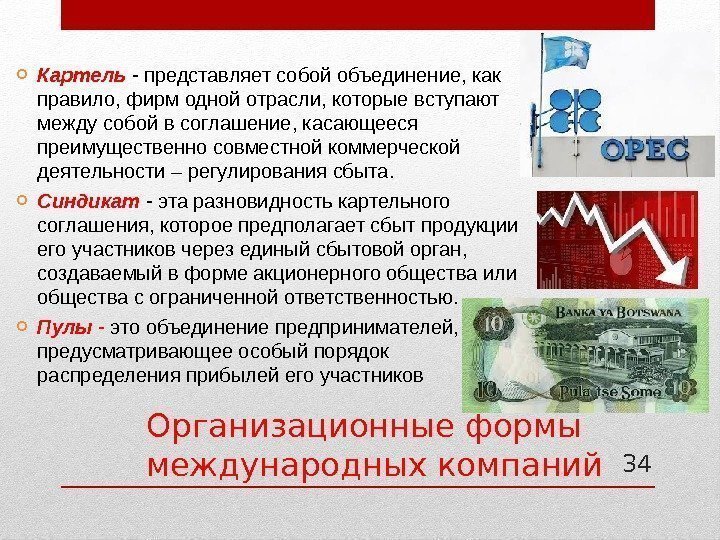 Картель - представляет собой объединение, как правило, фирм одной отрасли, которые вступают между собой в соглашение, касающееся преимущественно совместной коммерческой деятельности – регулирования сбыта.

Синдикат - эта разновидность картельного соглашения, которое предполагает сбыт продукции его участников через единый сбытовой орган, создаваемый в форме акционерного общества или общества с ограниченной ответственностью.

Пулы - это объединение предпринимателей, предусматривающее особый порядок распределения прибылей его участников

OPEC

BANKA YA BOTSWANA

10

10

Pula tse Some

10

Организационные формы международных компаний

34